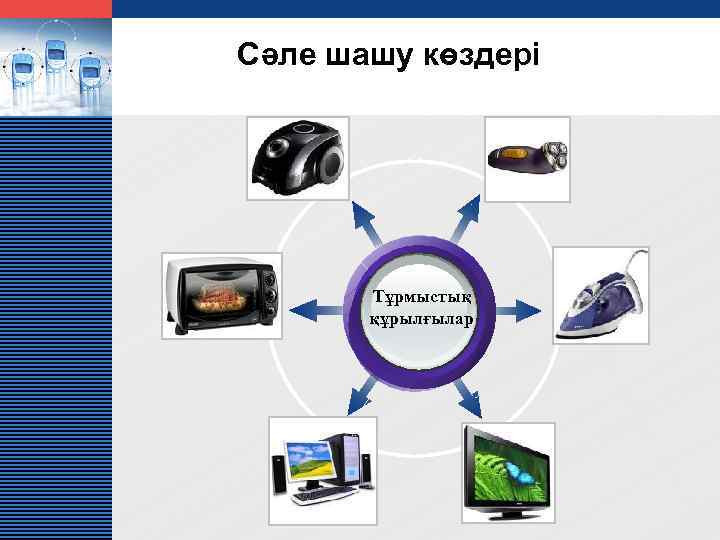 Сәле шашу көздері

Тұрмыстық құрылғылар